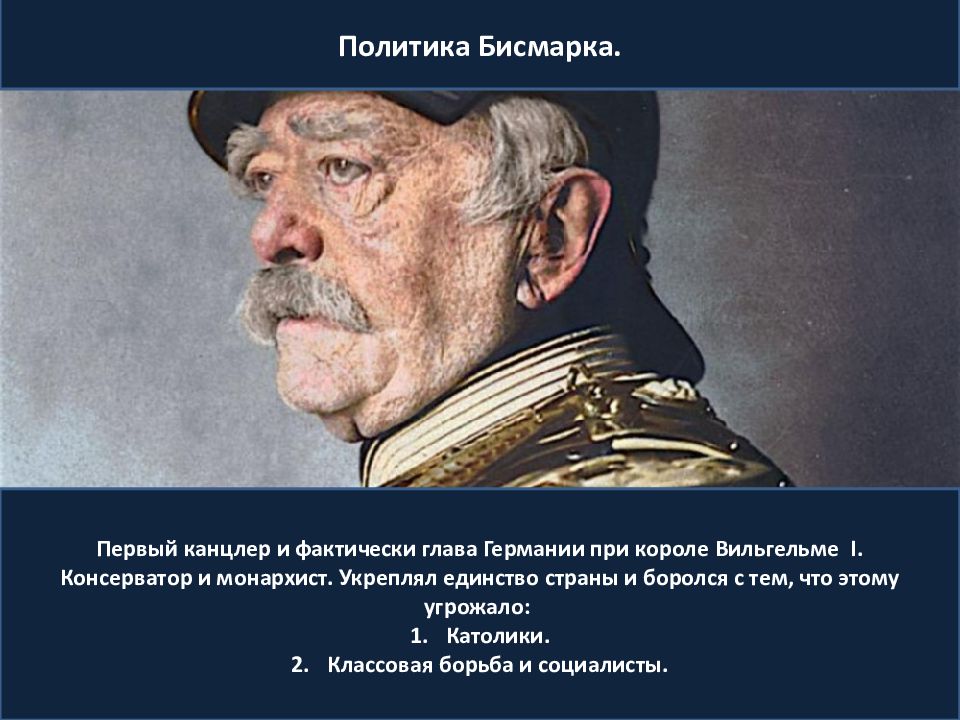 Политика Бисмарка.

Первый канцлер и фактически глава Германии при короле Вильгельме I. Консерватор и монархист. Укреплял единство страны и боролся с тем, что этому угрожало:
1. Католики.
2. Классовая борьба и социалисты.